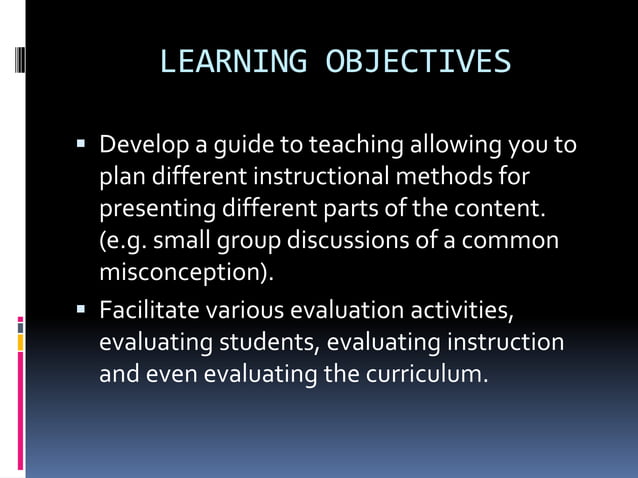 LEARNING OBJECTIVES

▪ Develop a guide to teaching allowing you to plan different instructional methods for presenting different parts of the content. (e.g. small group discussions of a common misconception).

▪ Facilitate various evaluation activities, evaluating students, evaluating instruction and even evaluating the curriculum.